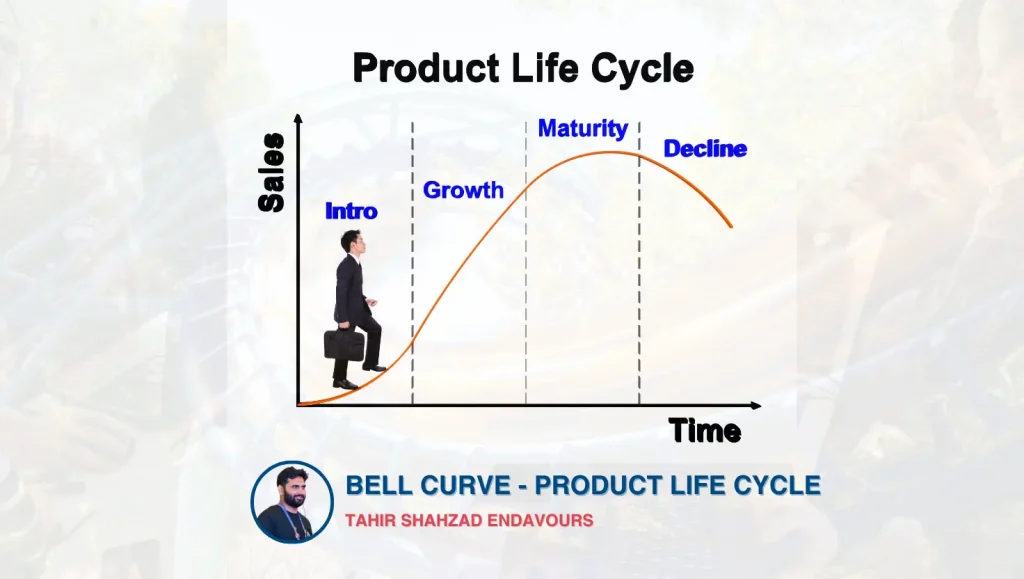 Product Life Cycle

Sales

Intro

Growth

Maturity

Decline

Time

BELL CURVE - PRODUCT LIFE CYCLE

TAHIR SHAHZAD ENDAVOURS